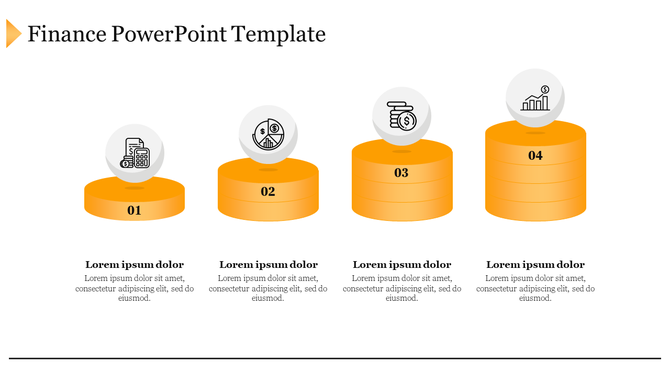 Finance PowerPoint Template

01

02

03

04

Lorem ipsum dolor
Lorem ipsum dolor sit amet, consectetur adipiscing elit, sed do eiusmod.

Lorem ipsum dolor
Lorem ipsum dolor sit amet, consectetur adipiscing elit, sed do eiusmod.

Lorem ipsum dolor
Lorem ipsum dolor sit amet, consectetur adipiscing elit, sed do eiusmod.

Lorem ipsum dolor
Lorem ipsum dolor sit amet, consectetur adipiscing elit, sed do eiusmod.